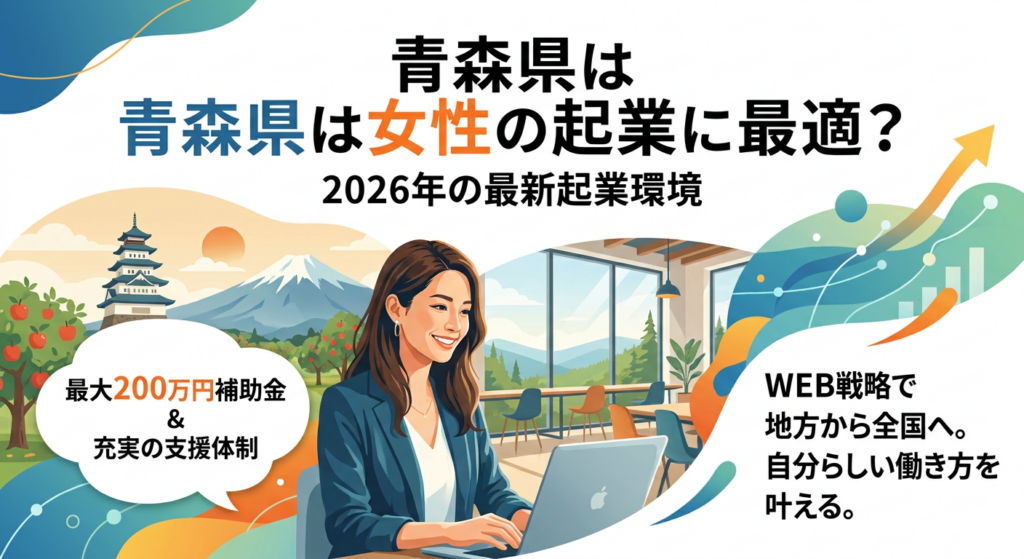 青森県は
青森県は女性の起業に最適？
2026年の最新起業環境

最大200万円補助金
＆
充実の支援体制

WEB戦略で
地方から全国へ。
自分らしい働き方を
叶える。